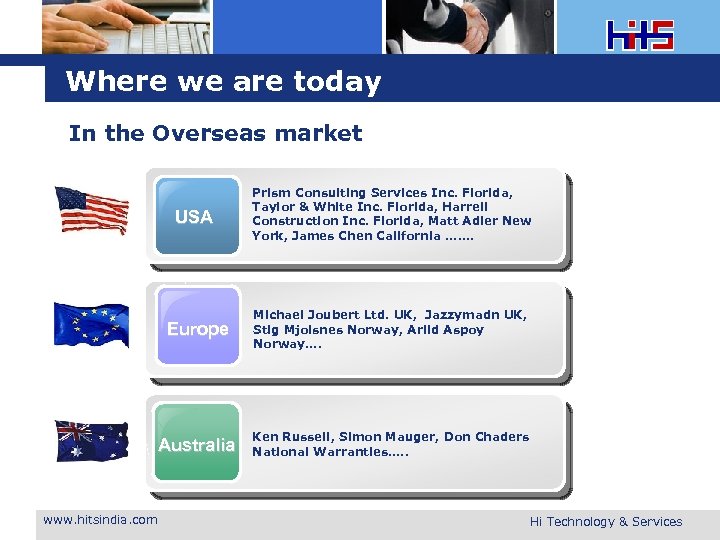 HiTS

Where we are today

In the Overseas market

USA

Prism Consulting Services Inc. Florida, Taylor & White Inc. Florida, Harrell Construction Inc. Florida, Matt Adler New York, James Chen California …….

Europe

Michael Joubert Ltd. UK, Jazzymadn UK, Stig Mjolsnes Norway, Arild Aspoy Norway….

Australia

Ken Russell, Simon Mauger, Don Chaders National Warranties…..

www.hitsindia.com

Hi Technology & Services